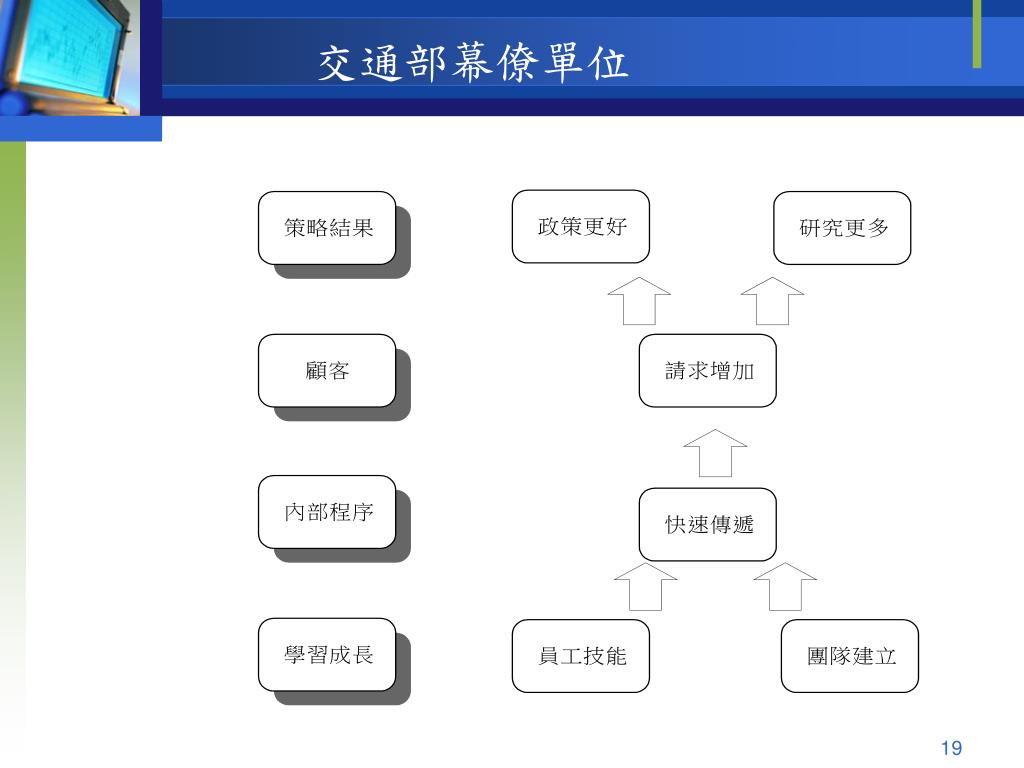 交通部幕僚單位

策略結果

顧客

內部程序

學習成長

政策更好

研究更多

請求增加

快速傳遞

員工技能

團隊建立

19